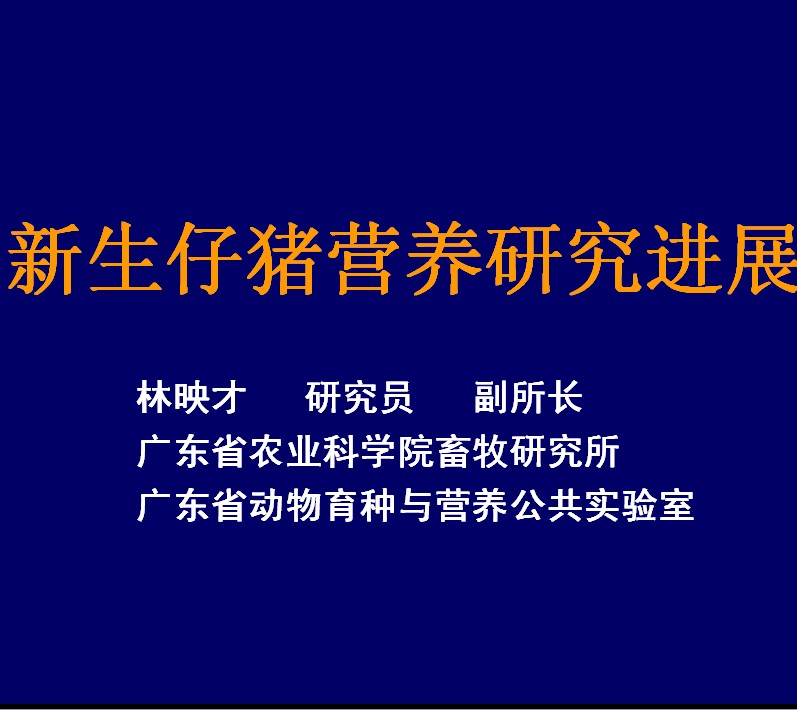 新生仔猪营养研究进展

林映才　研究员　副所长
广东省农业科学院畜牧研究所
广东省动物育种与营养公共实验室